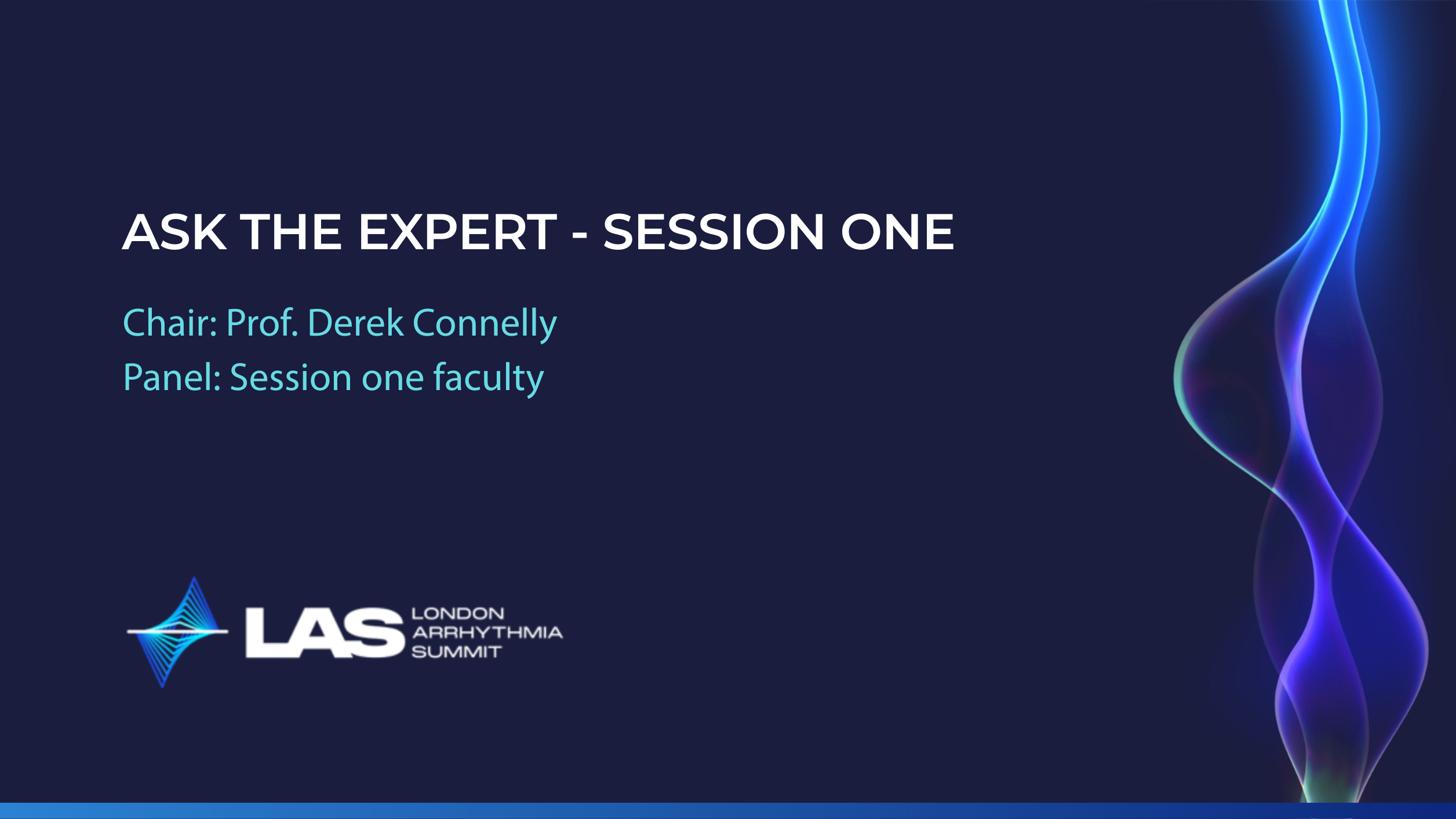 ASK THE EXPERT - SESSION ONE

Chair: Prof. Derek Connelly

Panel: Session one faculty

LAS LONDON ARRHYTHMIA SUMMIT